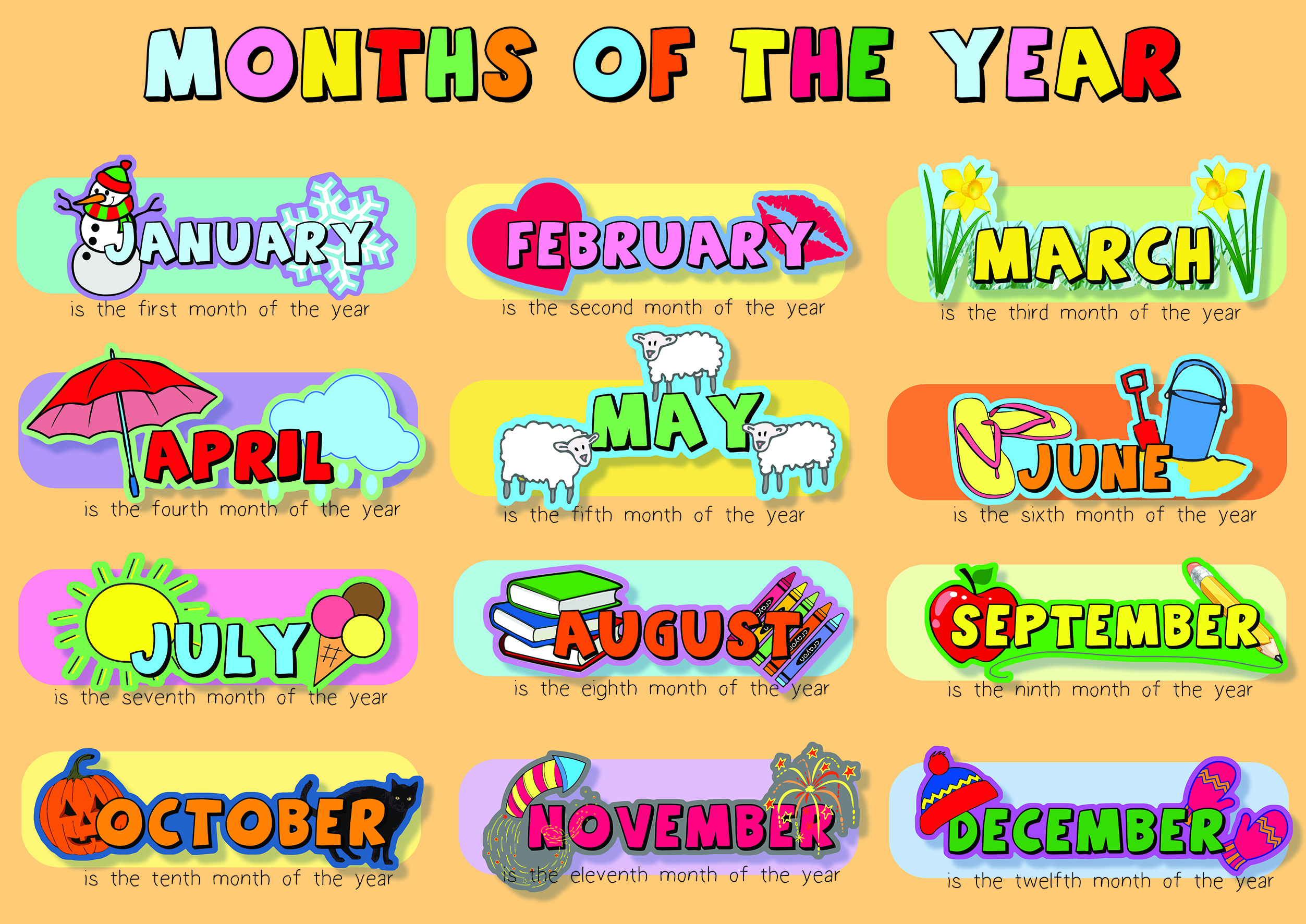 MONTHS OF THE YEAR

JANUARY
is the first month of the year

FEBRUARY
is the second month of the year

MARCH
is the third month of the year

APRIL
is the fourth month of the year

MAY
is the fifth month of the year

JUNE
is the sixth month of the year

JULY
is the seventh month of the year

AUGUST
crayon crayon crayon
is the eighth month of the year

SEPTEMBER
is the ninth month of the year

OCTOBER
is the tenth month of the year

NOVEMBER
is the eleventh month of the year

DECEMBER
is the twelfth month of the year